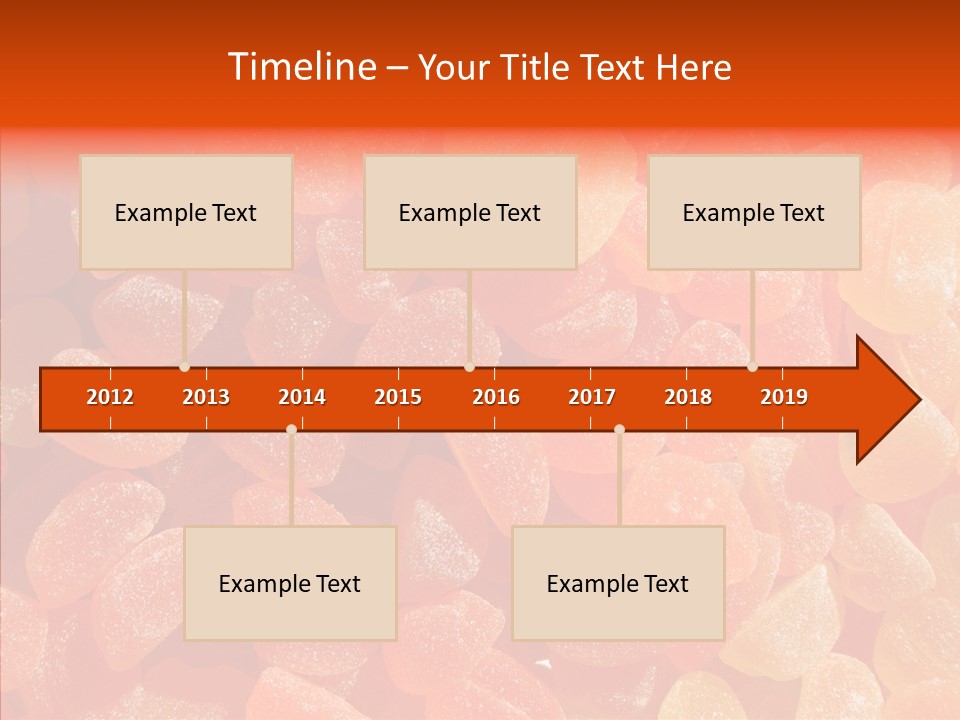 Timeline – Your Title Text Here

Example Text

Example Text

Example Text

2012 2013 2014 2015 2016 2017 2018 2019

Example Text

Example Text